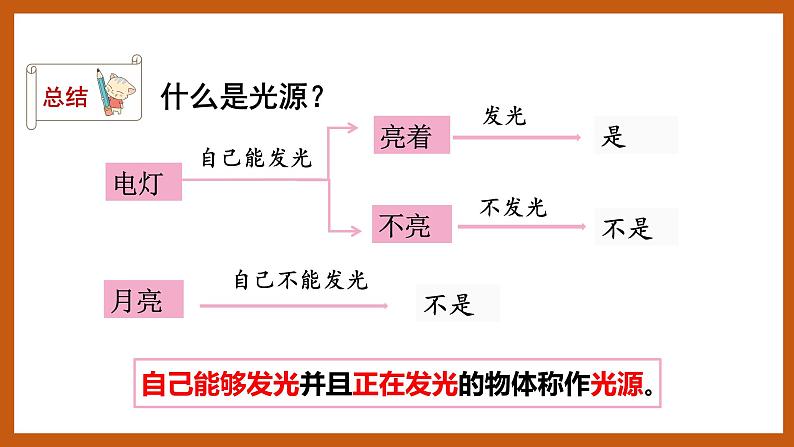 总结

什么是光源？

电灯

自己能发光

亮着

发光

是

不亮

不发光

不是

月亮

自己不能发光

不是

自己能够发光并且正在发光的物体称作光源。